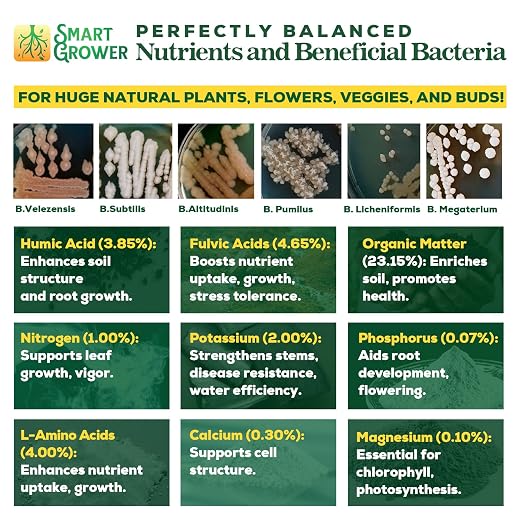 SMART GROWER

PERFECTLY BALANCED
Nutrients and Beneficial Bacteria

FOR HUGE NATURAL PLANTS, FLOWERS, VEGGIES, AND BUDS!

B.Velezensis

B.Subtilis

B.Altitudinis

B. Pumilus

B. Licheniformis

B. Megaterium

Humic Acid (3.85%): Enhances soil structure and root growth.

Fulvic Acids (4.65%): Boosts nutrient uptake, growth, stress tolerance.

Organic Matter (23.15%): Enriches soil, promotes health.

Nitrogen (1.00%): Supports leaf growth, vigor.

Potassium (2.00%): Strengthens stems, disease resistance, water efficiency.

Phosphorus (0.07%): Aids root development, flowering.

L-Amino Acids (4.00%): Enhances nutrient uptake, growth.

Calcium (0.30%): Supports cell structure.

Magnesium (0.10%): Essential for chlorophyll, photosynthesis.